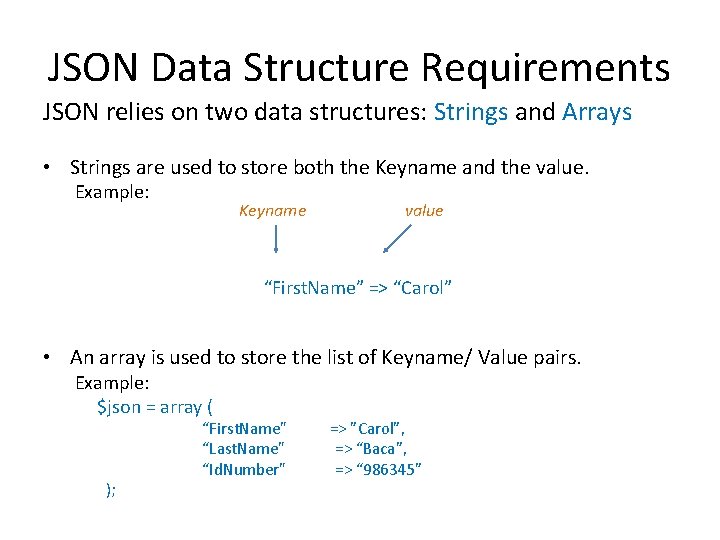 JSON Data Structure Requirements

JSON relies on two data structures: Strings and Arrays

• Strings are used to store both the Keyname and the value.
Example:

Keyname value

“FirstName” => “Carol”

• An array is used to store the list of Keyname/ Value pairs.
Example:
$json = array (
“FirstName” => "Carol”,
“LastName” => “Baca”,
“IdNumber” => “986345”
);